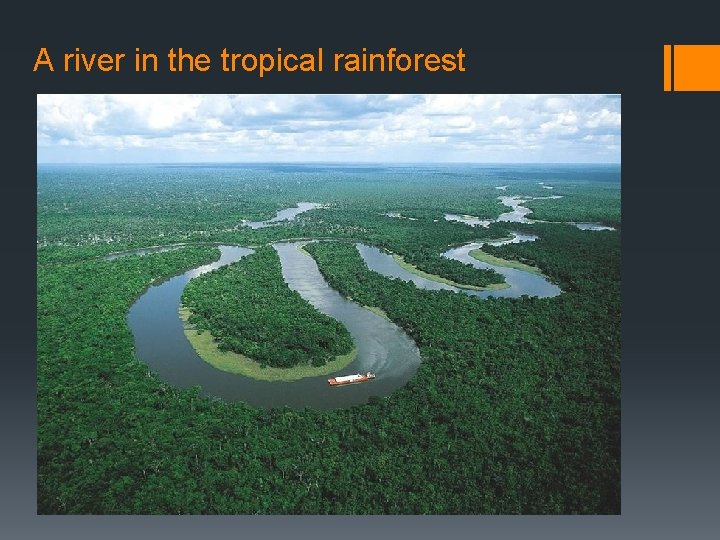 A river in the tropical rainforest